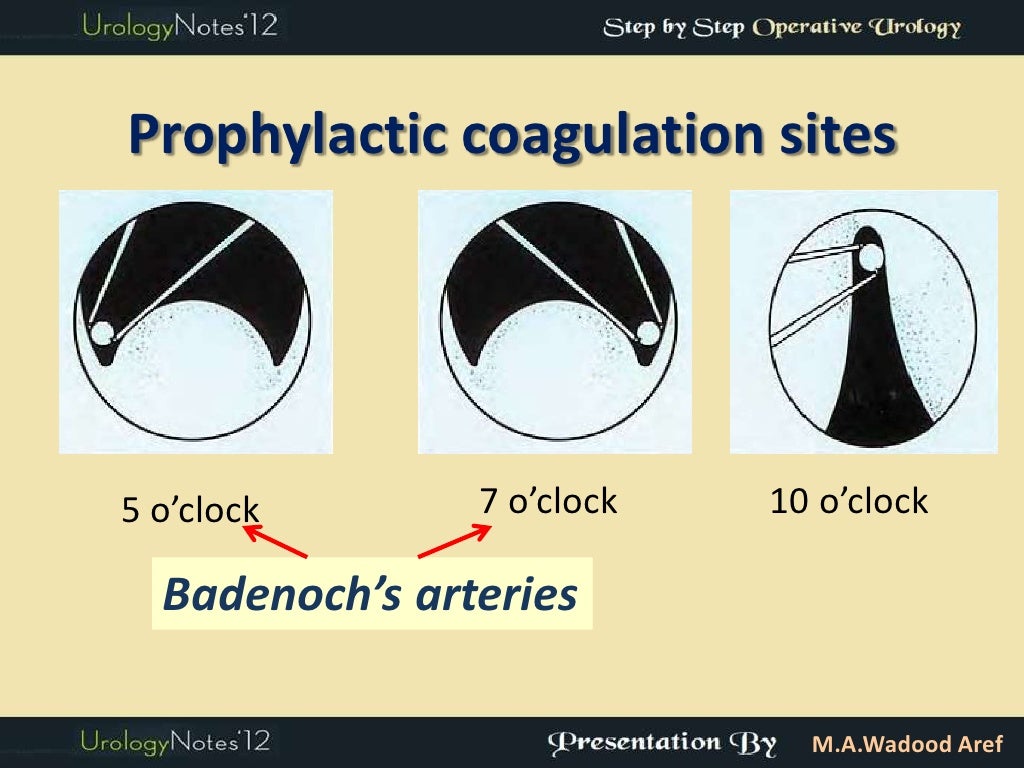 UrologyNotes'12

Step by Step Operative Urology

Prophylactic coagulation sites

5 o'clock

7 o'clock

10 o'clock

Badenoch's arteries

UrologyNotes'12

Presentation By

M.A.Wadood Aref